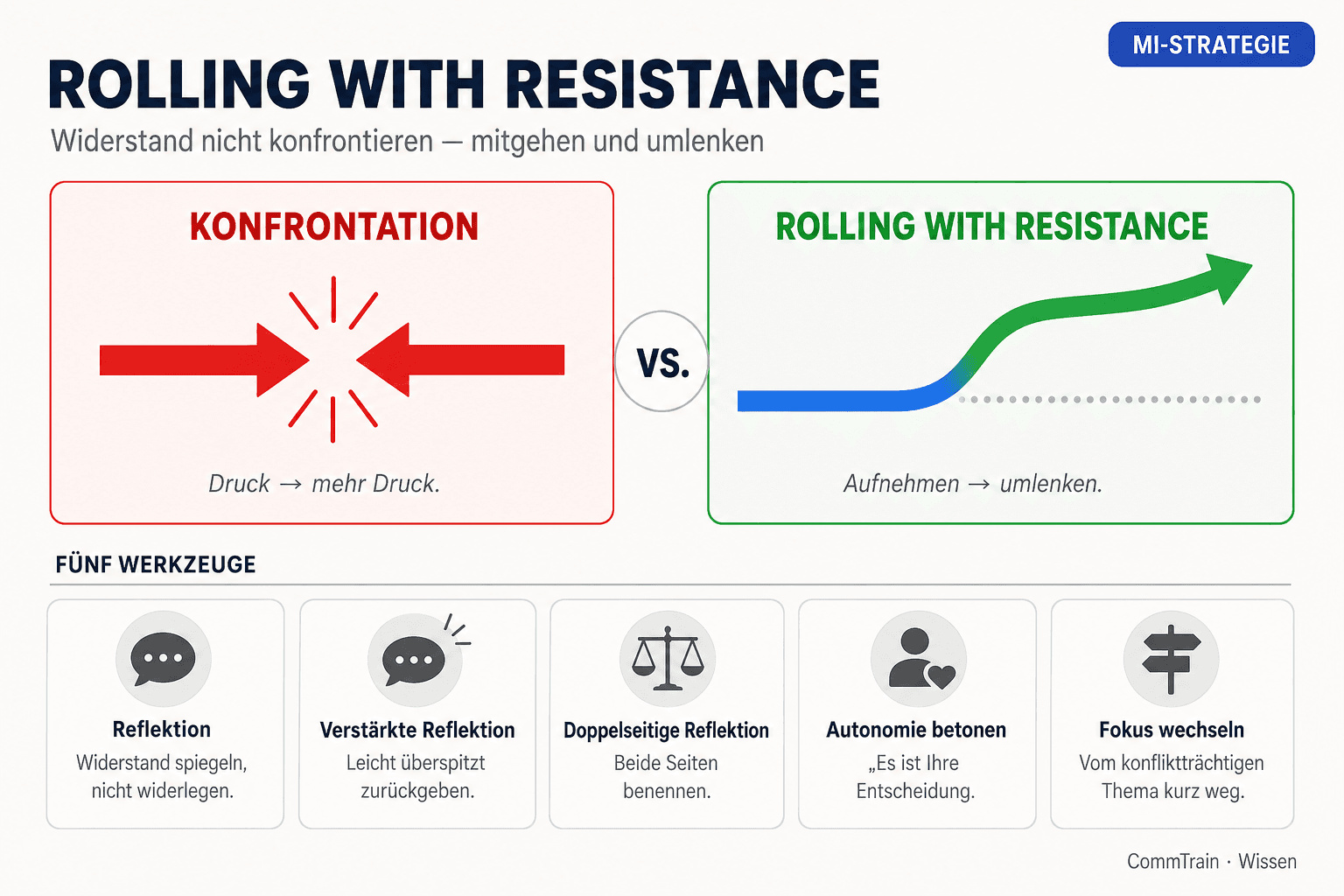 MI-STRATEGIE

ROLLING WITH RESISTANCE

Widerstand nicht konfrontieren — mitgehen und umlenken

KONFRONTATION

Druck → mehr Druck.

VS.

ROLLING WITH RESISTANCE

Aufnehmen → umlenken.

FÜNF WERKZEUGE

Reflektion
Widerstand spiegeln, nicht widerlegen.

Verstärkte Reflektion
Leicht überspitzt zurückgeben.

Doppelseitige Reflektion
Beide Seiten benennen.

Autonomie betonen
„Es ist Ihre Entscheidung.

Fokus wechseln
Vom konfliktträchtigen Thema kurz weg.

CommTrain · Wissen